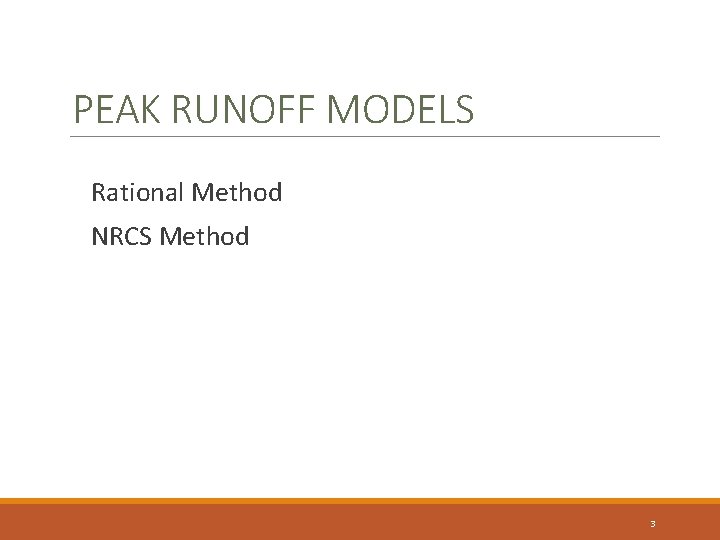 PEAK RUNOFF MODELS

Rational Method

NRCS Method

3